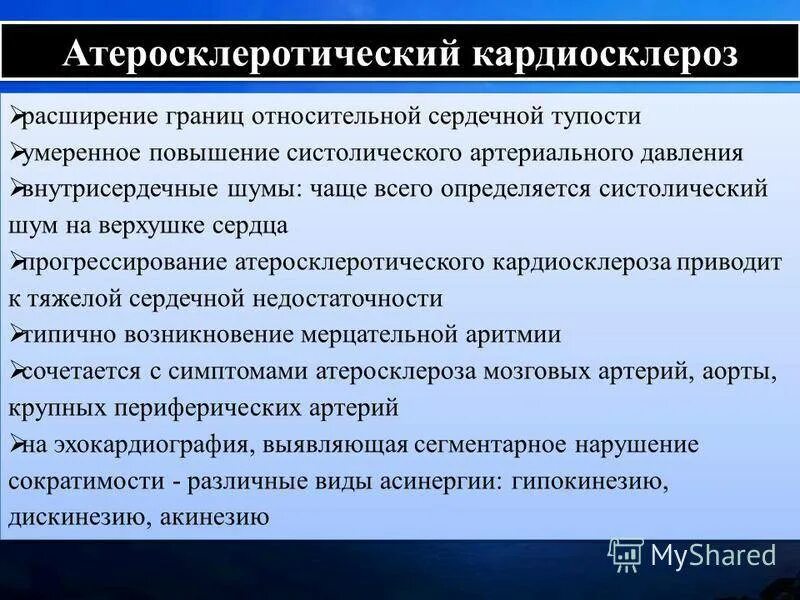 Атеросклеротический кардиосклероз

➢расширение границ относительной сердечной тупости
➢умеренное повышение систолического артериального давления
➢внутрисердечные шумы: чаще всего определяется систолический шум на верхушке сердца
➢прогрессирование атеросклеротического кардиосклероза приводит к тяжелой сердечной недостаточности
➢типично возникновение мерцательной аритмии
➢сочетается с симптомами атеросклероза мозговых артерий, аорты, крупных периферических артерий
➢на эхокардиография, выявляющая сегментарное нарушение сократимости - различные виды асинергии: гипокинезию, дискинезию, акинезию

MyShared